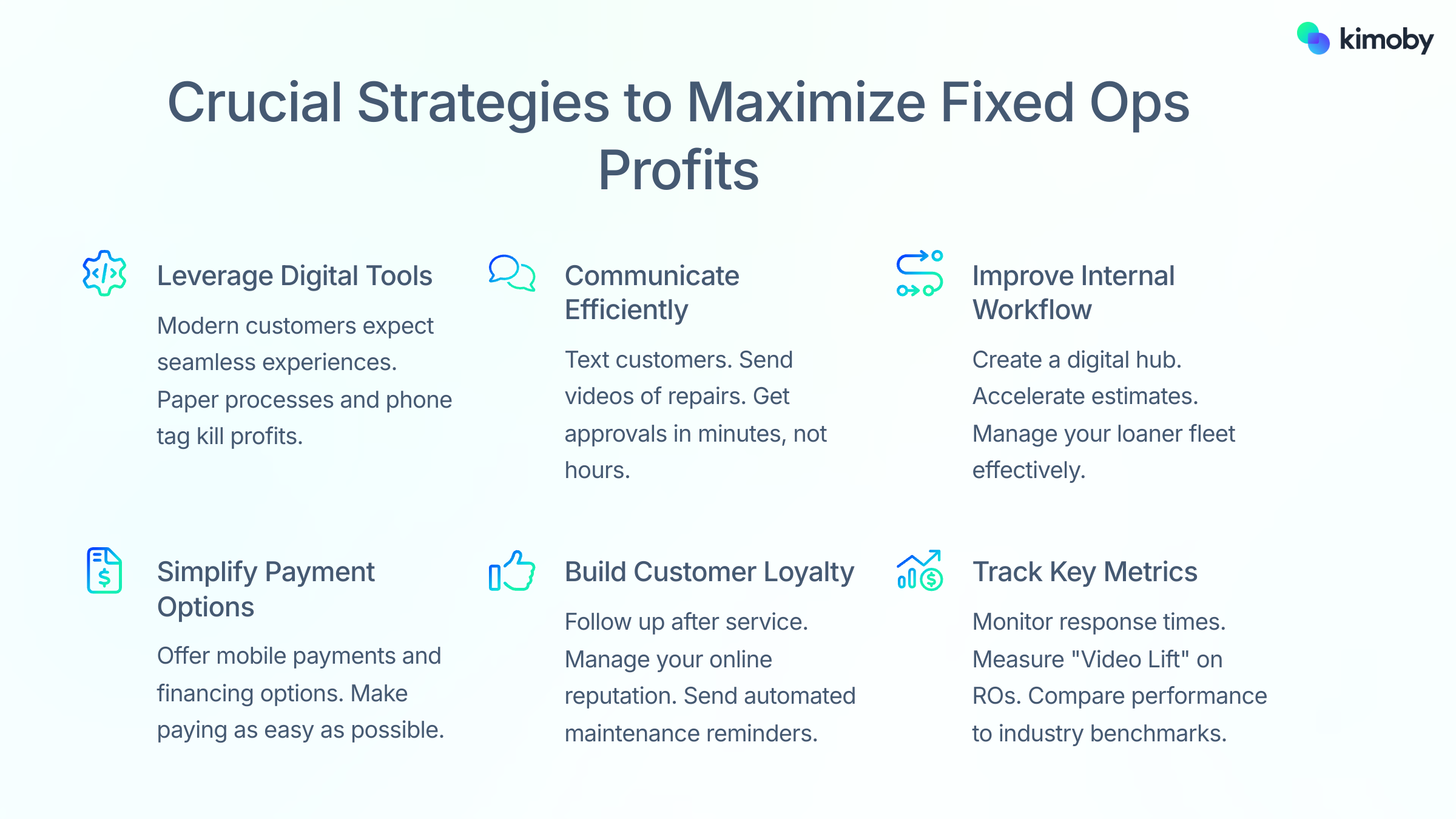 kimoby

Crucial Strategies to Maximize Fixed Ops Profits

Leverage Digital Tools

Modern customers expect seamless experiences. Paper processes and phone tag kill profits.

Communicate Efficiently

Text customers. Send videos of repairs. Get approvals in minutes, not hours.

Improve Internal Workflow

Create a digital hub. Accelerate estimates. Manage your loaner fleet effectively.

Simplify Payment Options

Offer mobile payments and financing options. Make paying as easy as possible.

Build Customer Loyalty

Follow up after service. Manage your online reputation. Send automated maintenance reminders.

Track Key Metrics

Monitor response times. Measure "Video Lift" on ROs. Compare performance to industry benchmarks.